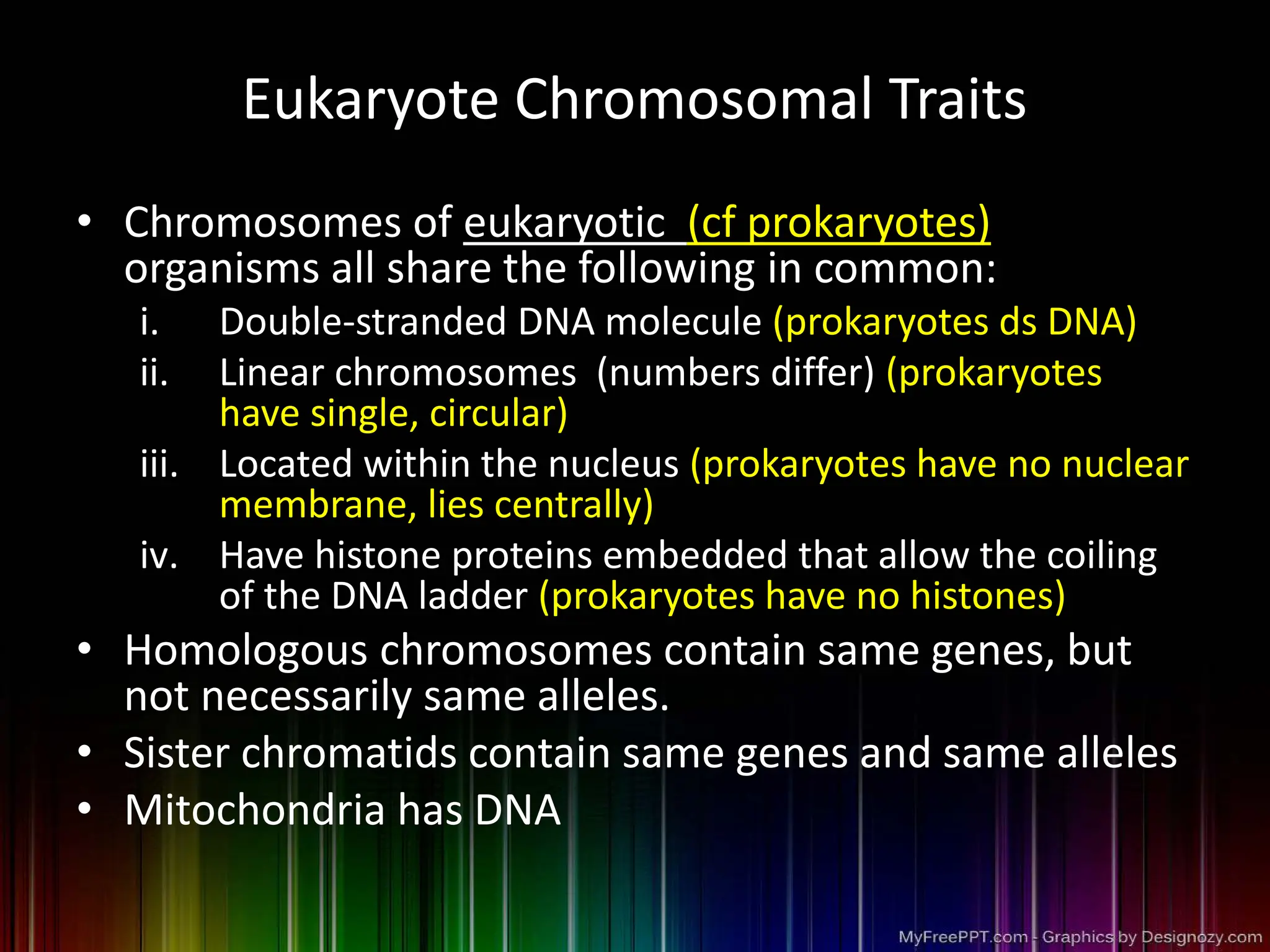 Eukaryote Chromosomal Traits

• Chromosomes of eukaryotic (cf prokaryotes) organisms all share the following in common:
i. Double-stranded DNA molecule (prokaryotes ds DNA)
ii. Linear chromosomes (numbers differ) (prokaryotes have single, circular)
iii. Located within the nucleus (prokaryotes have no nuclear membrane, lies centrally)
iv. Have histone proteins embedded that allow the coiling of the DNA ladder (prokaryotes have no histones)
• Homologous chromosomes contain same genes, but not necessarily same alleles.
• Sister chromatids contain same genes and same alleles
• Mitochondria has DNA

MyFreePPT.com - Graphics by Designozy.com